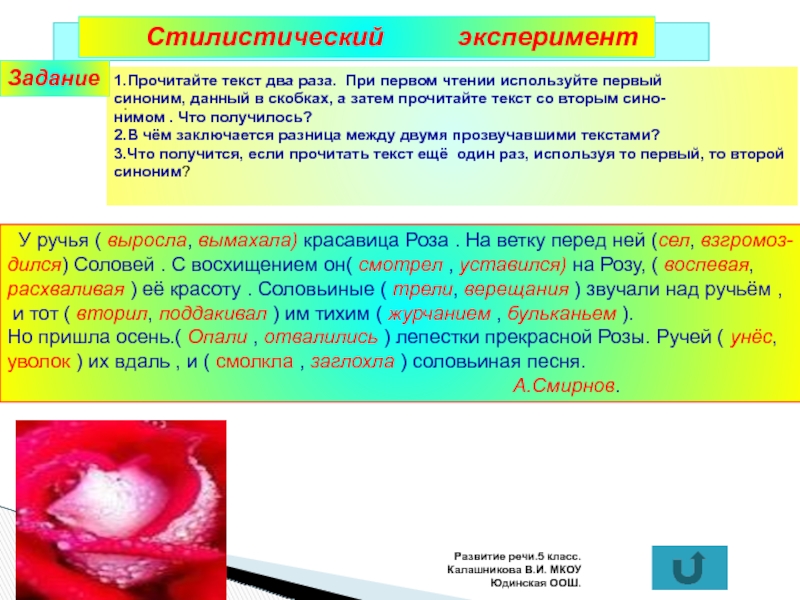 Стилистический эксперимент

Задание

1.Прочитайте текст два раза. При первом чтении используйте первый синоним, данный в скобках, а затем прочитайте текст со вторым синонимом . Что получилось?
2.В чём заключается разница между двумя прозвучавшими текстами?
3.Что получится, если прочитать текст ещё один раз, используя то первый, то второй синоним?

У ручья ( выросла, вымахала) красавица Роза . На ветку перед ней (сел, взгромоздился) Соловей . С восхищением он( смотрел , уставился) на Розу, ( воспевая, расхваливая ) её красоту . Соловьиные ( трели, верещания ) звучали над ручьём , и тот ( вторил, поддакивал ) им тихим ( журчанием , бульканьем ).
Но пришла осень.( Опали , отвалились ) лепестки прекрасной Розы. Ручей ( унёс, уволок ) их вдаль , и ( смолкла , заглохла ) соловьиная песня.
А.Смирнов.

Развитие речи.5 класс.
Калашникова В.И. МКОУ
Юдинская ООШ.